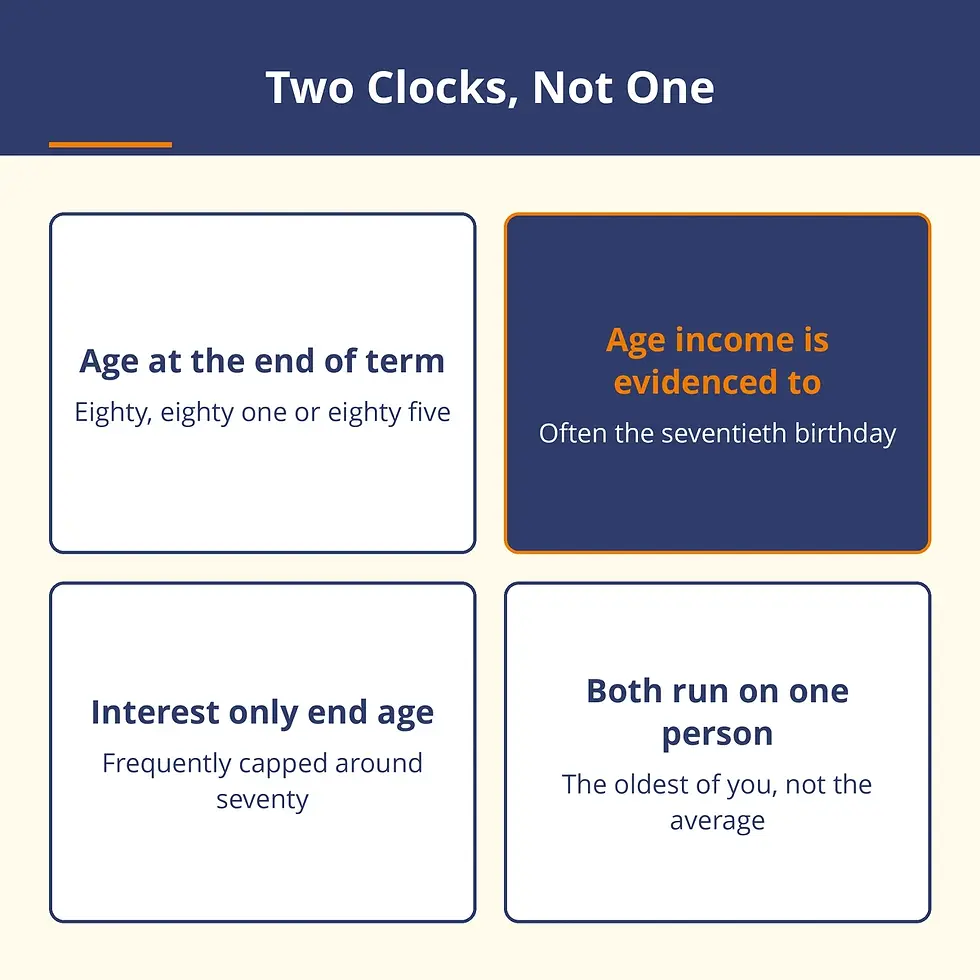 Two Clocks, Not One

Age at the end of term
Eighty, eighty one or eighty five

Age income is evidenced to
Often the seventieth birthday

Interest only end age
Frequently capped around seventy

Both run on one person
The oldest of you, not the average